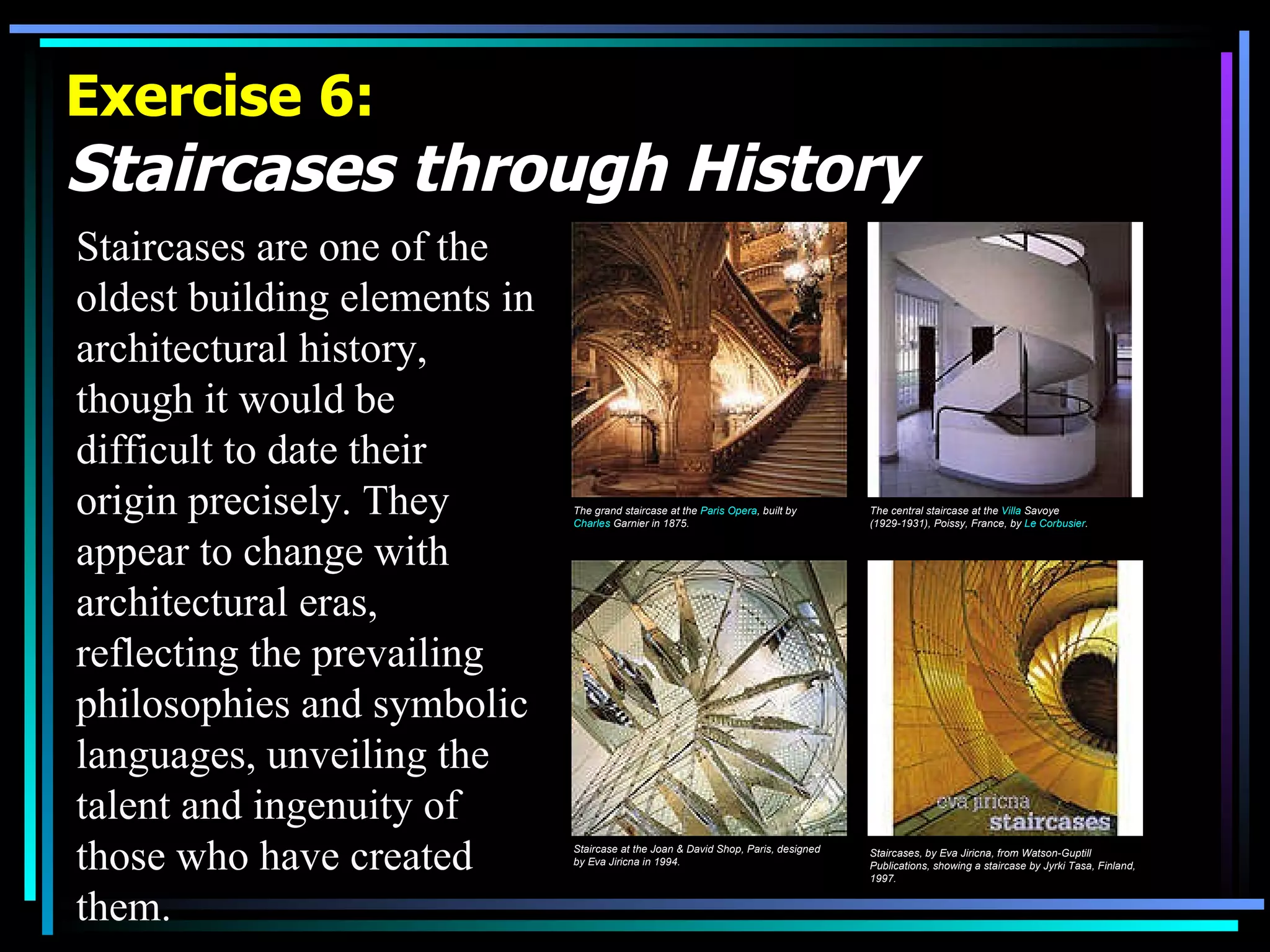 Exercise 6:
Staircases through History

Staircases are one of the oldest building elements in architectural history, though it would be difficult to date their origin precisely. They appear to change with architectural eras, reflecting the prevailing philosophies and symbolic languages, unveiling the talent and ingenuity of those who have created them.

The grand staircase at the Paris Opera, built by Charles Garnier in 1875.

The central staircase at the Villa Savoye (1929-1931), Poissy, France, by Le Corbusier.

Staircase at the Joan & David Shop, Paris, designed by Eva Jiricna in 1994.

eva jiricna
staircases

Staircases, by Eva Jiricna, from Watson-Guptill Publications, showing a staircase by Jyrki Tasa, Finland, 1997.